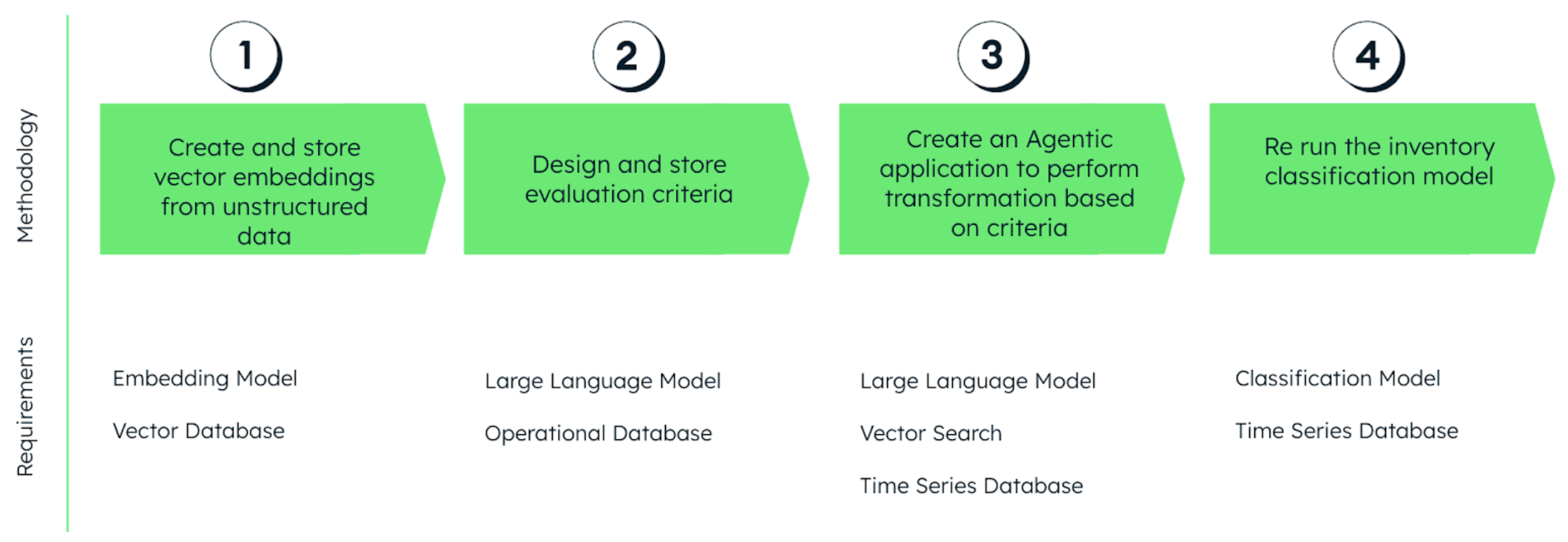 Methodology

1

Create and store vector embeddings from unstructured data

2

Design and store evaluation criteria

3

Create an Agentic application to perform transformation based on criteria

4

Re run the inventory classification model

Requirements

Embedding Model

Vector Database

Large Language Model

Operational Database

Large Language Model

Vector Search

Time Series Database

Classification Model

Time Series Database